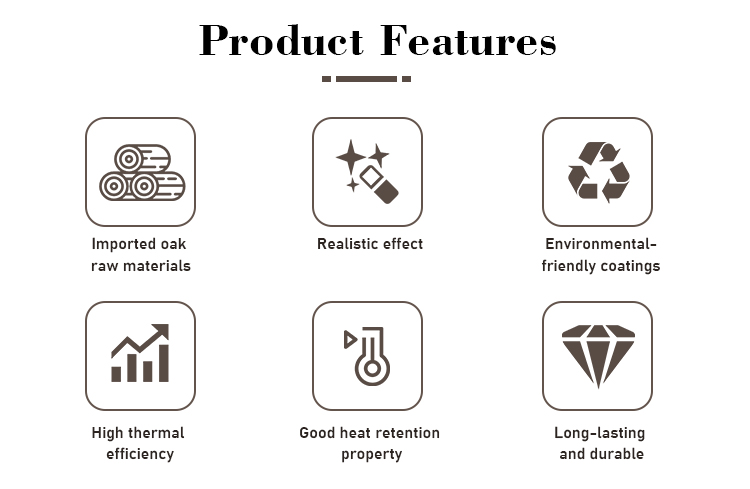 Product Features

Imported oak raw materials

Realistic effect

Environmental-friendly coatings

High thermal efficiency

Good heat retention property

Long-lasting and durable